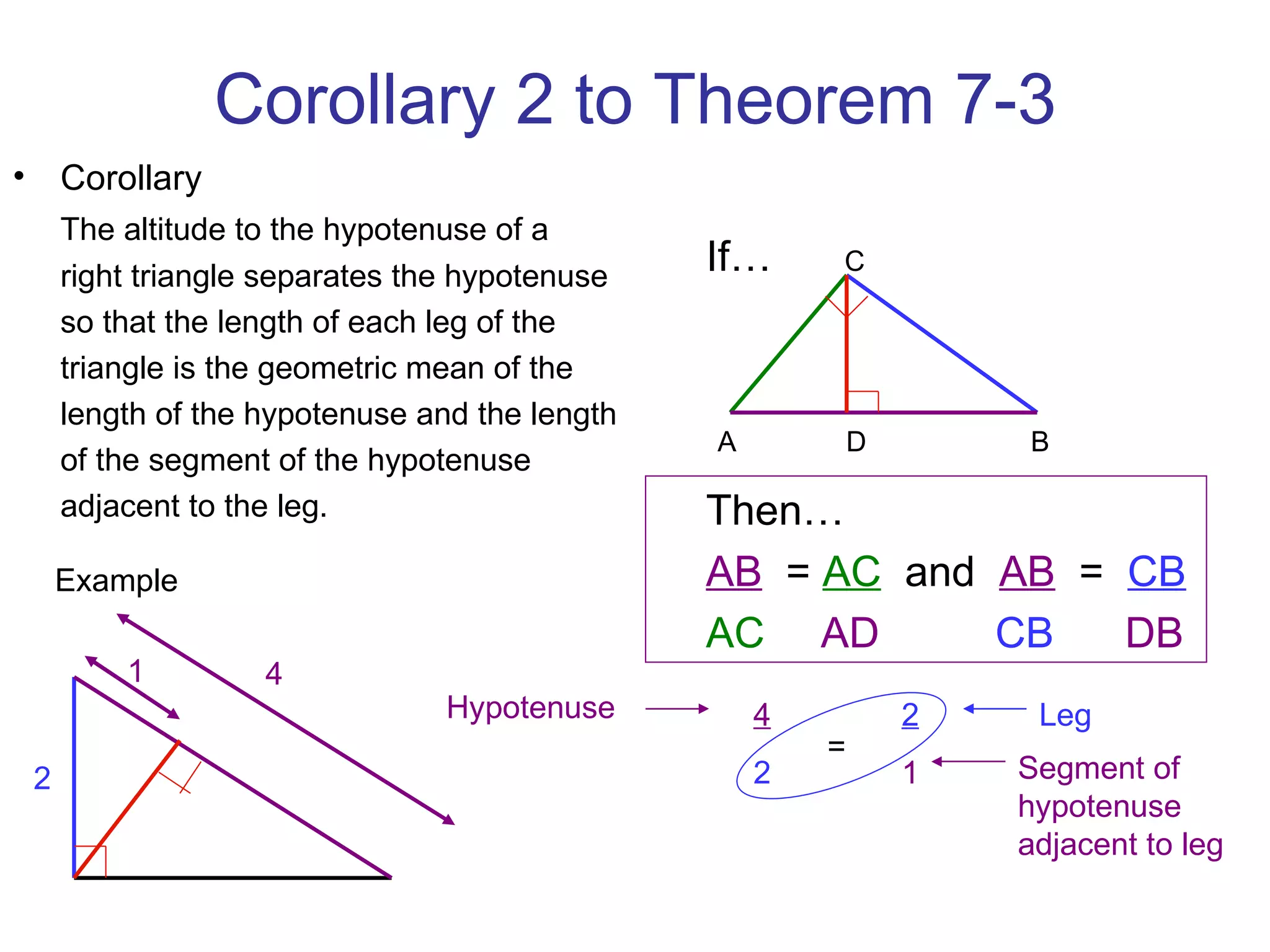 Corollary 2 to Theorem 7-3

• Corollary

The altitude to the hypotenuse of a right triangle separates the hypotenuse so that the length of each leg of the triangle is the geometric mean of the length of the hypotenuse and the length of the segment of the hypotenuse adjacent to the leg.

If…

C

A D B

Then…

$\frac{AB}{AC} = \frac{AC}{AD}$ and $\frac{AB}{CB} = \frac{CB}{DB}$

Example

1

4

2

Hypotenuse

$\frac{4}{2} = \frac{2}{1}$

Leg

Segment of hypotenuse adjacent to leg